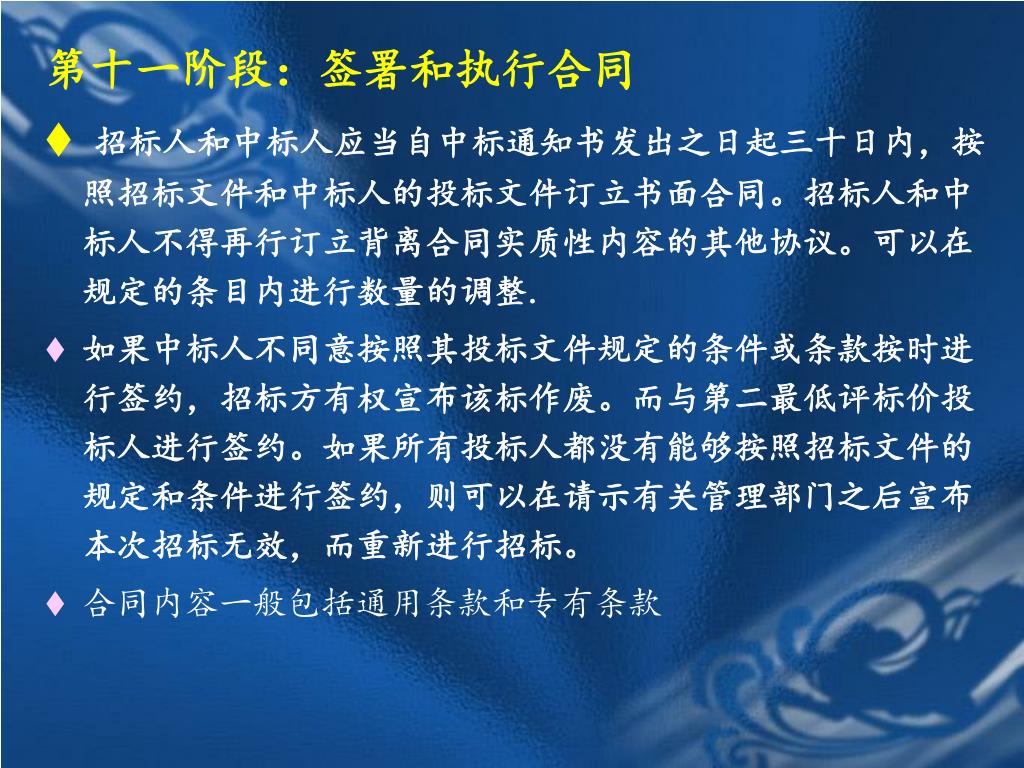 第十一阶段：签署和执行合同

♦ 招标人和中标人应当自中标通知书发出之日起三十日内，按照招标文件和中标人的投标文件订立书面合同。招标人和中标人不得再行订立背离合同实质性内容的其他协议。可以在规定的条目内进行数量的调整.

♦ 如果中标人不同意按照其投标文件规定的条件或条款按时进行签约，招标方有权宣布该标作废。而与第二最低评标价投标人进行签约。如果所有投标人都没有能够按照招标文件的规定和条件进行签约，则可以在请示有关管理部门之后宣布本次招标无效，而重新进行招标。

♦ 合同内容一般包括通用条款和专有条款